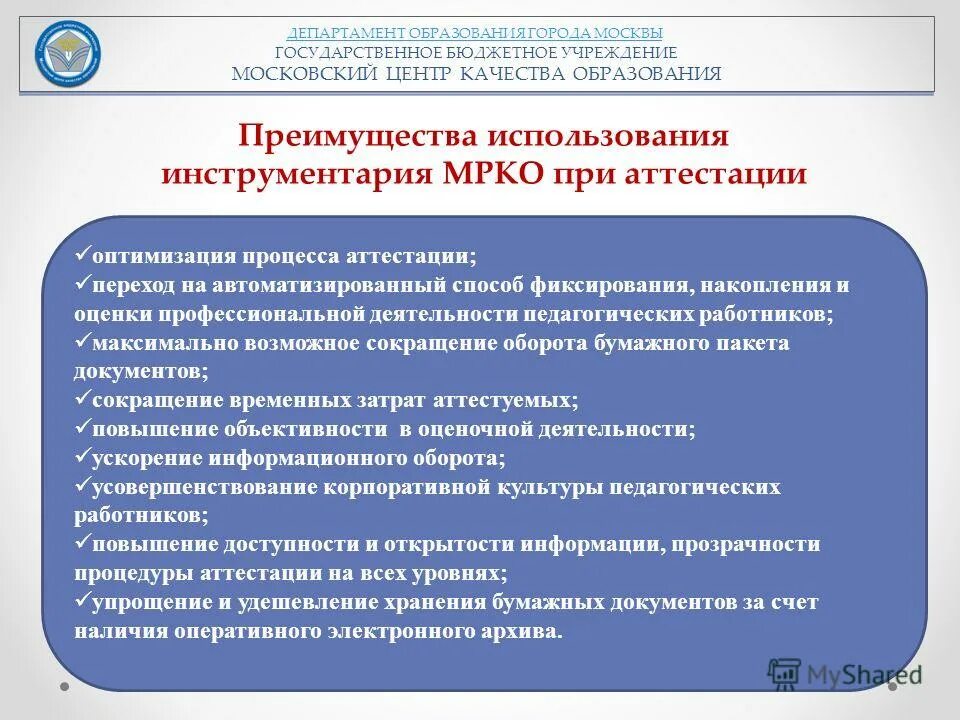 ДЕПАРТАМЕНТ ОБРАЗОВАНИЯ ГОРОДА МОСКВЫ
ГОСУДАРСТВЕННОЕ БЮДЖЕТНОЕ УЧРЕЖДЕНИЕ
МОСКОВСКИЙ ЦЕНТР КАЧЕСТВА ОБРАЗОВАНИЯ

Преимущества использования инструментария МРКО при аттестации

✓оптимизация процесса аттестации;
✓переход на автоматизированный способ фиксирования, накопления и оценки профессиональной деятельности педагогических работников;
✓максимально возможное сокращение оборота бумажного пакета документов;
✓сокращение временных затрат аттестуемых;
✓повышение объективности в оценочной деятельности;
✓ускорение информационного оборота;
✓усовершенствование корпоративной культуры педагогических работников;
✓повышение доступности и открытости информации, прозрачности процедуры аттестации на всех уровнях;
✓упрощение и удешевление хранения бумажных документов за счет наличия оперативного электронного архива.

MyShared